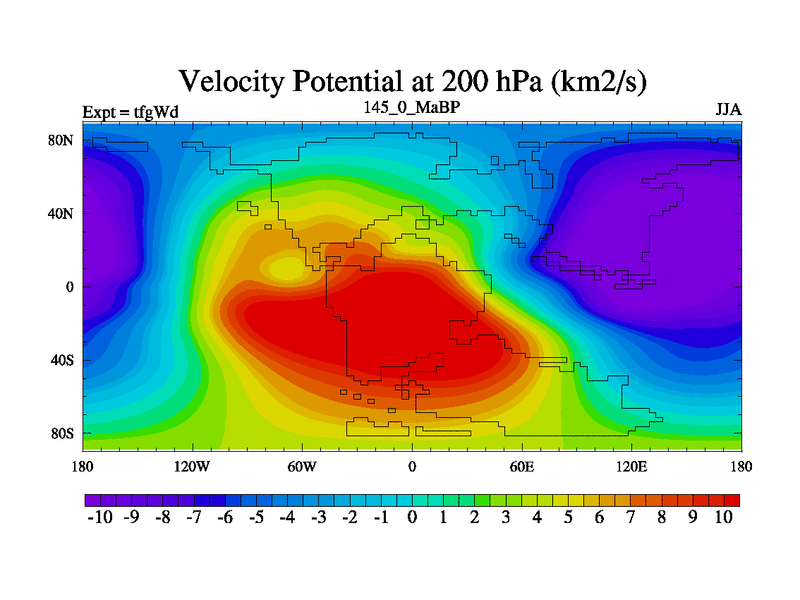 Velocity Potential at 200 hPa (km2/s)

Expt = tfgWd

145_0_MaBP

JJA

80N
40N
0
40S
80S

180
120W
60W
0
60E
120E
180

-10 -9 -8 -7 -6 -5 -4 -3 -2 -1 0 1 2 3 4 5 6 7 8 9 10